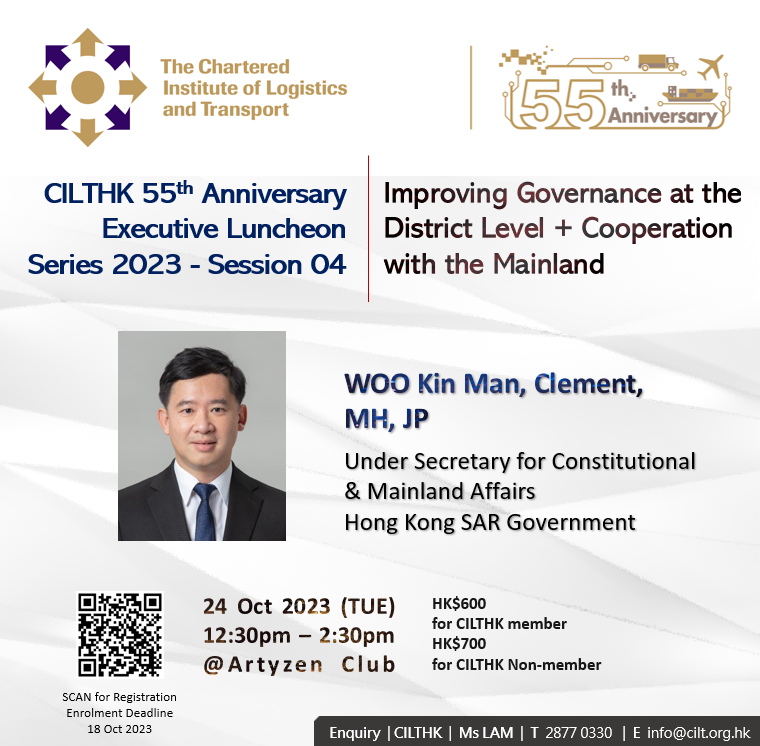 The Chartered Institute of Logistics and Transport

55th Anniversary

CILTHK 55th Anniversary Executive Luncheon Series 2023 - Session 04

Improving Governance at the District Level + Cooperation with the Mainland

WOO Kin Man, Clement, MH, JP

Under Secretary for Constitutional & Mainland Affairs
Hong Kong SAR Government

SCAN for Registration
Enrolment Deadline
18 Oct 2023

24 Oct 2023 (TUE)
12:30pm – 2:30pm
@Artyzen Club

HK$600
for CILTHK member
HK$700
for CILTHK Non-member

Enquiry | CILTHK | Ms LAM | T 2877 0330 | E info@cilt.org.hk